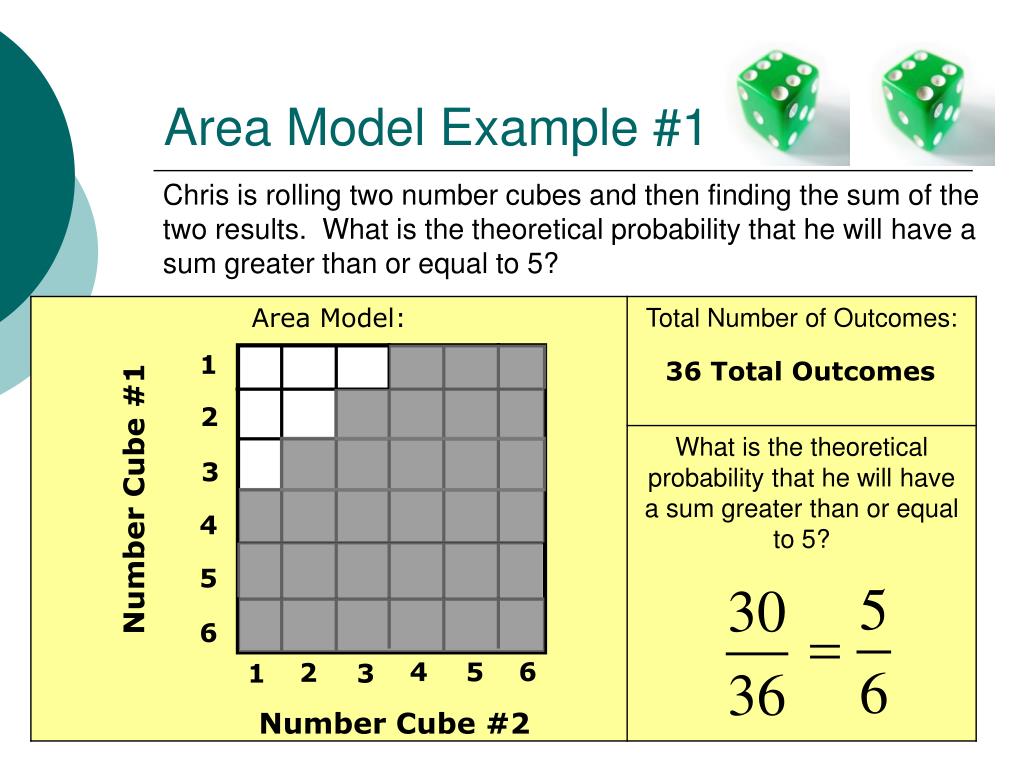 Area Model Example #1

Chris is rolling two number cubes and then finding the sum of the two results. What is the theoretical probability that he will have a sum greater than or equal to 5?

Area Model:

Number Cube #1

1
2
3
4
5
6

1 2 3 4 5 6

Number Cube #2

Total Number of Outcomes:

36 Total Outcomes

What is the theoretical probability that he will have a sum greater than or equal to 5?

$\frac{30}{36} = \frac{5}{6}$